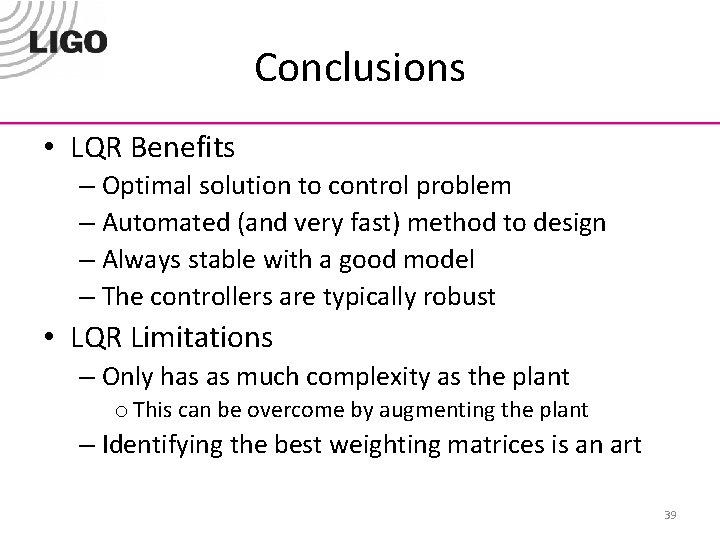 LIGO

Conclusions

• LQR Benefits
– Optimal solution to control problem
– Automated (and very fast) method to design
– Always stable with a good model
– The controllers are typically robust
• LQR Limitations
– Only has as much complexity as the plant
o This can be overcome by augmenting the plant
– Identifying the best weighting matrices is an art

39